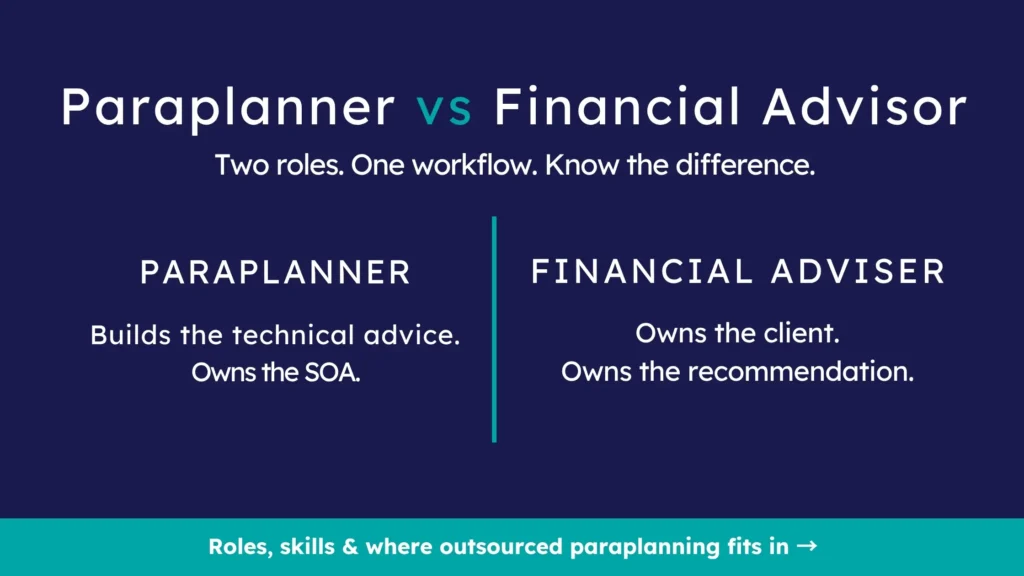 Paraplanner vs Financial Advisor

Two roles. One workflow. Know the difference.

PARAPLANNER

Builds the technical advice.
Owns the SOA.

FINANCIAL ADVISER

Owns the client.
Owns the recommendation.

Roles, skills & where outsourced paraplanning fits in →